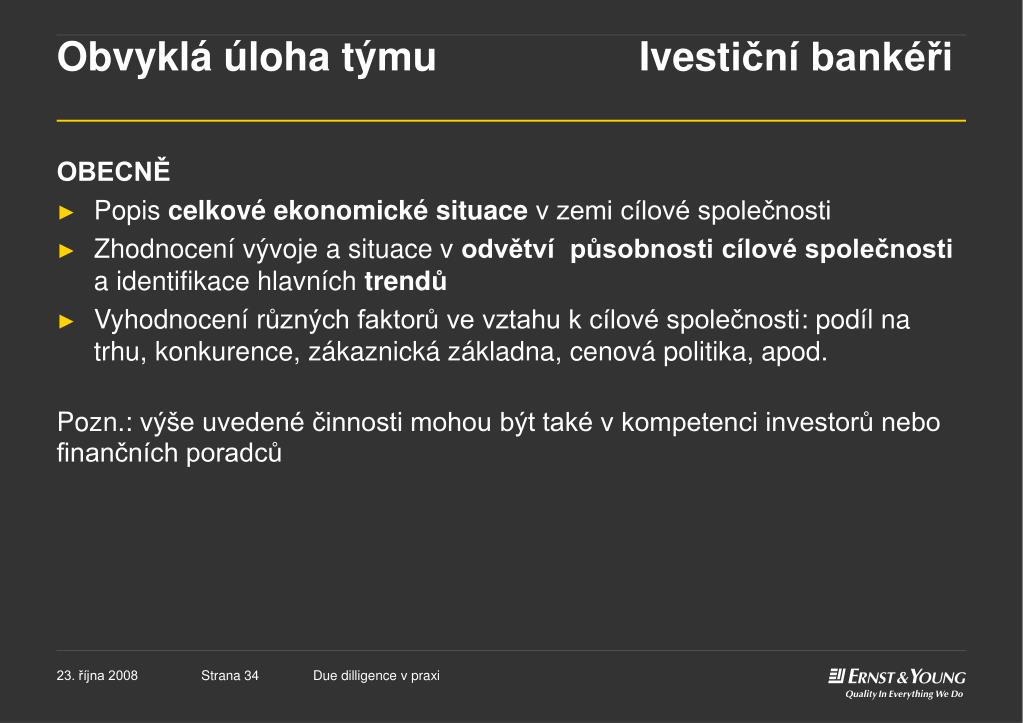 Obvyklá úloha týmu Ivestiční bankéři

OBECNĚ

► Popis celkové ekonomické situace v zemi cílové společnosti
► Zhodnocení vývoje a situace v odvětví působnosti cílové společnosti a identifikace hlavních trendů
► Vyhodnocení různých faktorů ve vztahu k cílové společnosti: podíl na trhu, konkurence, zákaznická základna, cenová politika, apod.

Pozn.: výše uvedené činnosti mohou být také v kompetenci investorů nebo finančních poradců

23. října 2008 Strana 34 Due dilligence v praxi

ERNST & YOUNG
Quality In Everything We Do